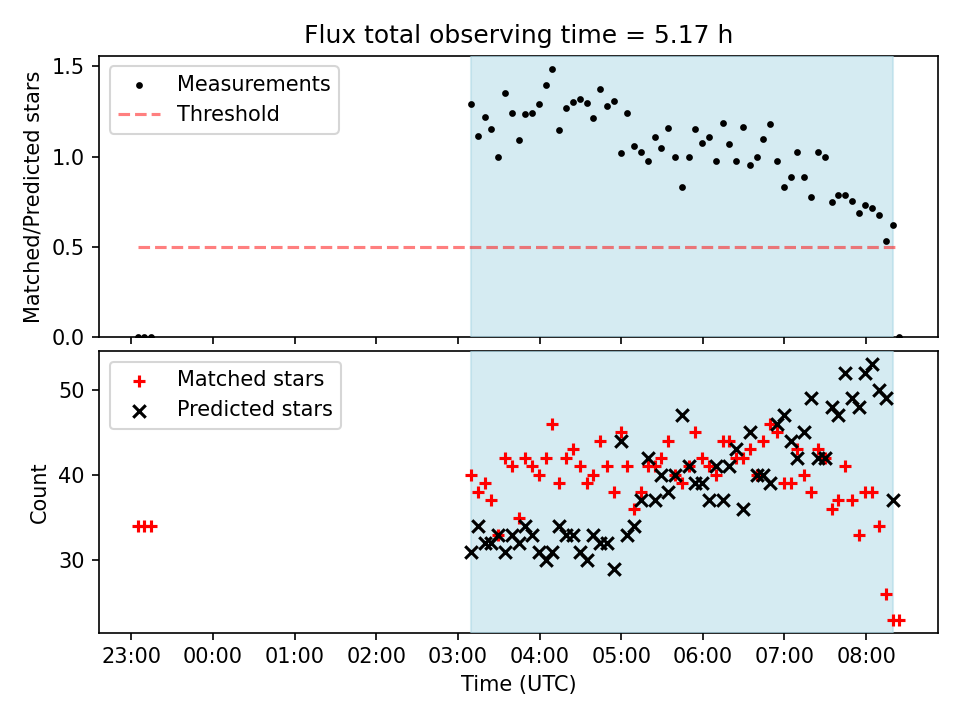 Flux total observing time = 5.17 h

Measurements
Threshold

Matched/Predicted stars

1.5
1.0
0.5
0.0

Matched stars
Predicted stars

Count

50
40
30

23:00
00:00
01:00
02:00
03:00
04:00
05:00
06:00
07:00
08:00

Time (UTC)